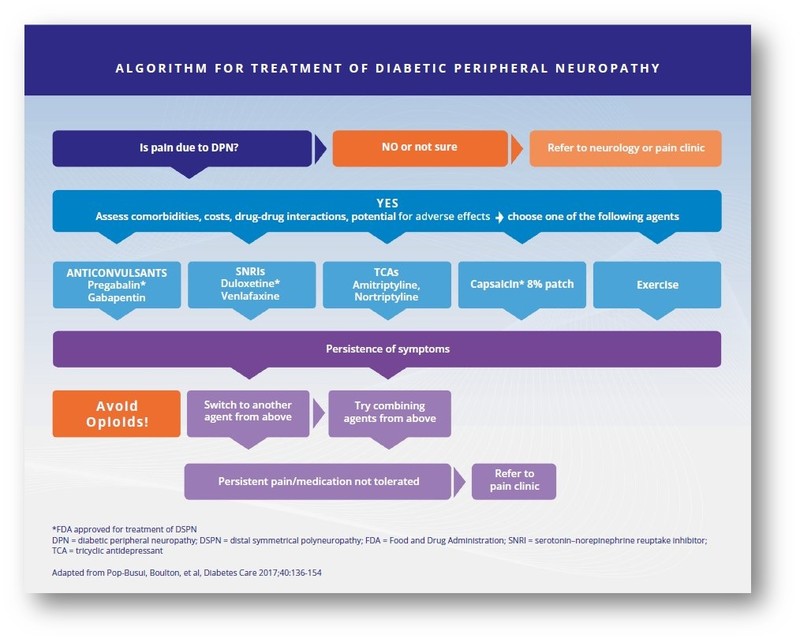 ALGORITHM FOR TREATMENT OF DIABETIC PERIPHERAL NEUROPATHY

Is pain due to DPN?

NO or not sure

Refer to neurology or pain clinic

YES
Assess comorbidities, costs, drug-drug interactions, potential for adverse effects → choose one of the following agents

ANTICONVULSANTS
Pregabalin*
Gabapentin

SNRIs
Duloxetine*
Venlafaxine

TCAs
Amitriptyline,
Nortriptyline

Capsaicin* 8% patch

Exercise

Persistence of symptoms

Avoid Opioids!

Switch to another agent from above

Try combining agents from above

Persistent pain/medication not tolerated

Refer to pain clinic

*FDA approved for treatment of DSPN
DPN = diabetic peripheral neuropathy; DSPN = distal symmetrical polyneuropathy; FDA = Food and Drug Administration; SNRI = serotonin–norepinephrine reuptake inhibitor; TCA = tricyclic antidepressant

Adapted from Pop-Busui, Boulton, et al, Diabetes Care 2017;40:136-154